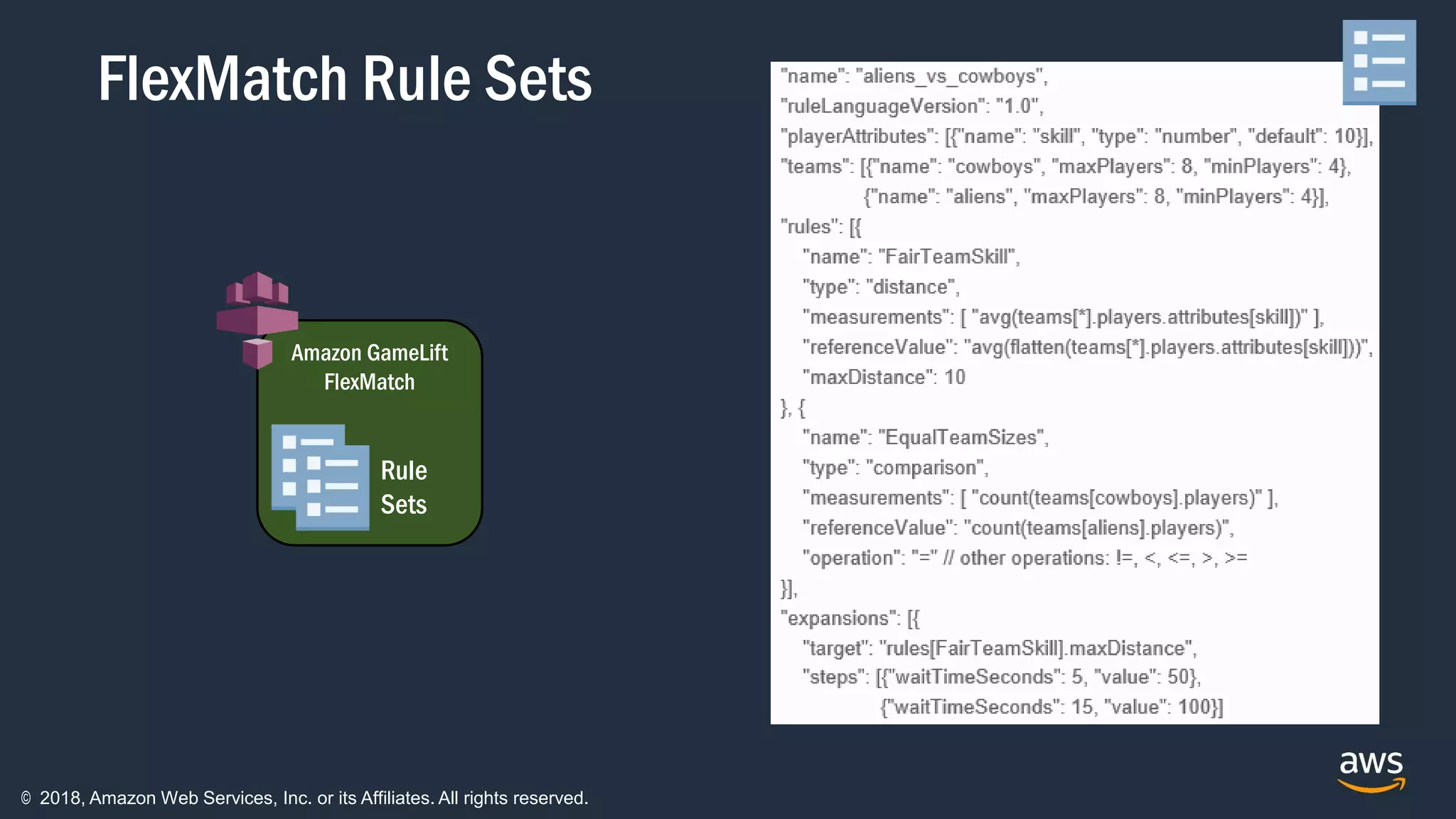 FlexMatch Rule Sets

Amazon GameLift FlexMatch

Rule Sets

"name": "aliens_vs_cowboys",
"ruleLanguageVersion": "1.0",
"playerAttributes": [{"name": "skill", "type": "number", "default": 10}],
"teams": [{"name": "cowboys", "maxPlayers": 8, "minPlayers": 4},
{"name": "aliens", "maxPlayers": 8, "minPlayers": 4}],
"rules": [{
"name": "FairTeamSkill",
"type": "distance",
"measurements": [ "avg(teams[*].players.attributes[skill])" ],
"referenceValue": "avg(flatten(teams[*].players.attributes[skill]))",
"maxDistance": 10
}, {
"name": "EqualTeamSizes",
"type": "comparison",
"measurements": [ "count(teams[cowboys].players)" ],
"referenceValue": "count(teams[aliens].players)",
"operation": "=" // other operations: !=, <, <=, >, >=
}],
"expansions": [{
"target": "rules[FairTeamSkill].maxDistance",
"steps": [{"waitTimeSeconds": 5, "value": 50},
{"waitTimeSeconds": 15, "value": 100}]

© 2018, Amazon Web Services, Inc. or its Affiliates. All rights reserved.

aws